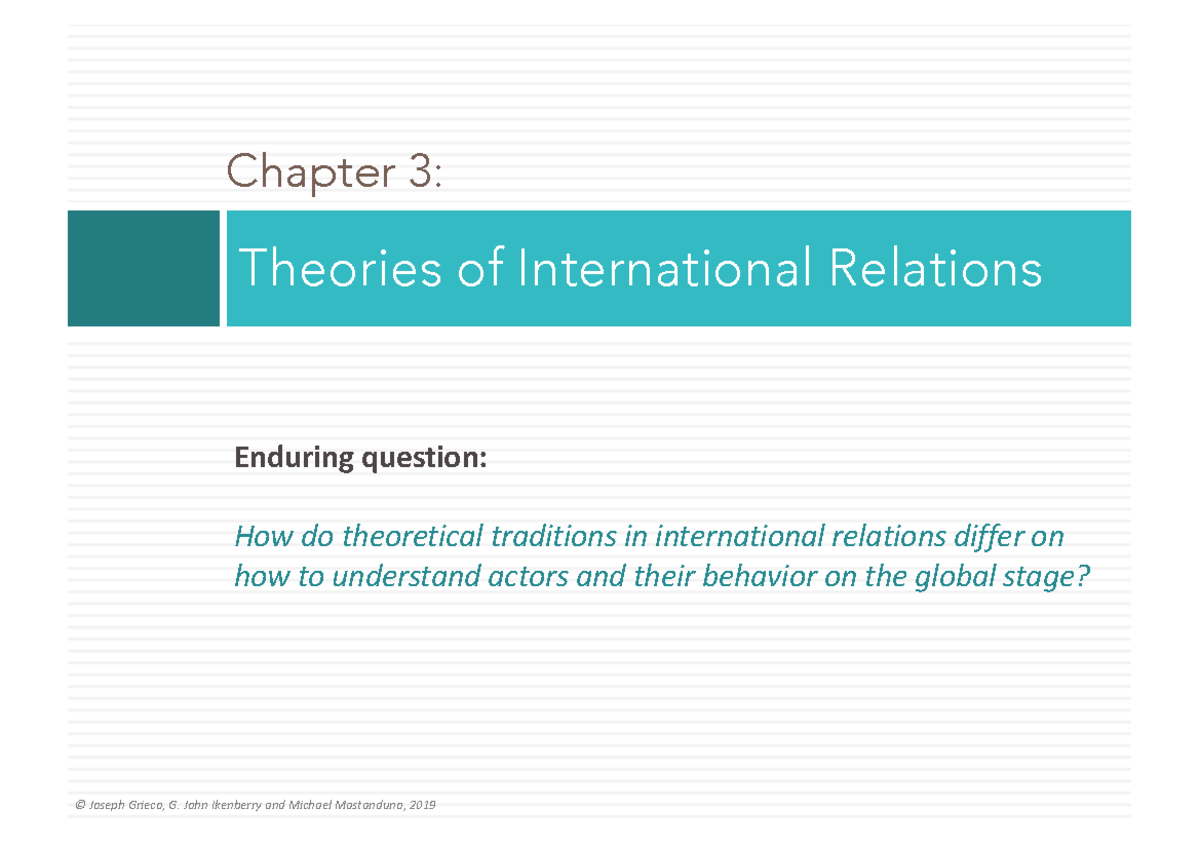 Chapter 3:

Theories of International Relations

Enduring question:

How do theoretical traditions in international relations differ on how to understand actors and their behavior on the global stage?

© Joseph Grieco, G. John Ikenberry and Michael Mastanduno, 2019